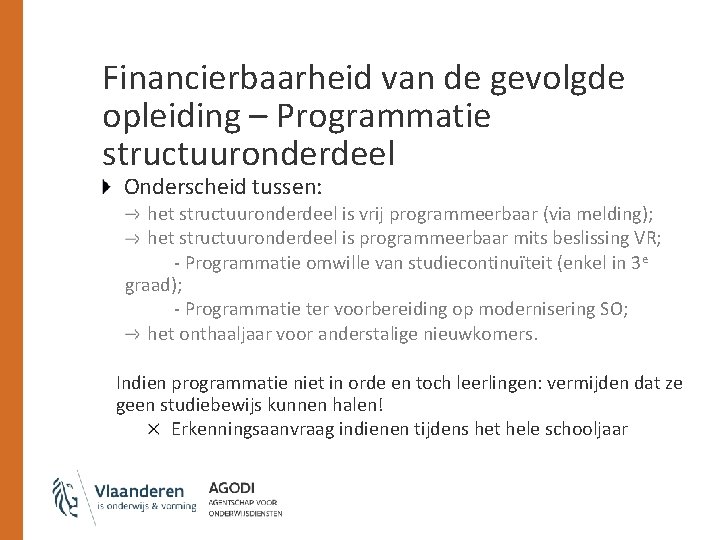 Financierbaarheid van de gevolgde opleiding – Programmatie structuuronderdeel

Onderscheid tussen:

→ het structuuronderdeel is vrij programmeerbaar (via melding);

→ het structuuronderdeel is programmeerbaar mits beslissing VR;

- Programmatie omwille van studiecontinuïteit (enkel in 3$^e$ graad);

- Programmatie ter voorbereiding op modernisering SO;

→ het onthaaljaar voor anderstalige nieuwkomers.

Indien programmatie niet in orde en toch leerlingen: vermijden dat ze geen studiebewijs kunnen halen!

× Erkenningsaanvraag indienen tijdens het hele schooljaar

Vlaanderen
is onderwijs & vorming

AGODI
AGENTSCHAP VOOR ONDERWIJSDIENSTEN